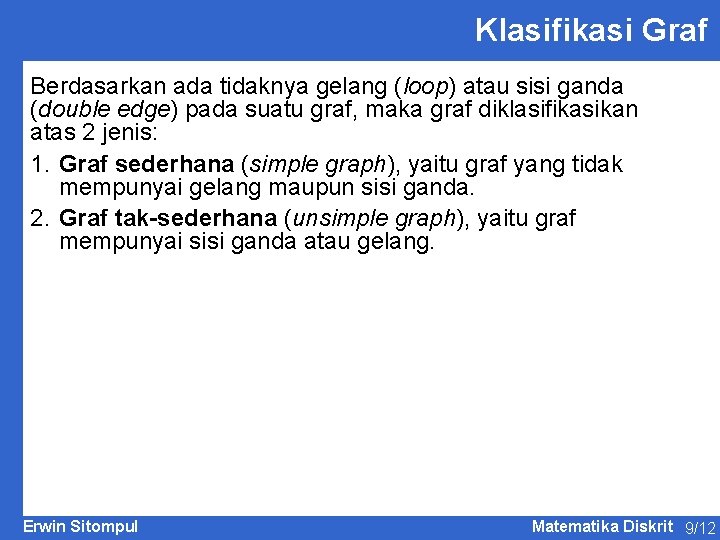 Klasifikasi Graf

Berdasarkan ada tidaknya gelang (loop) atau sisi ganda (double edge) pada suatu graf, maka graf diklasifikasikan atas 2 jenis:

1. Graf sederhana (simple graph), yaitu graf yang tidak mempunyai gelang maupun sisi ganda.

2. Graf tak-sederhana (unsimple graph), yaitu graf mempunyai sisi ganda atau gelang.

Erwin Sitompul

Matematika Diskrit 9/12